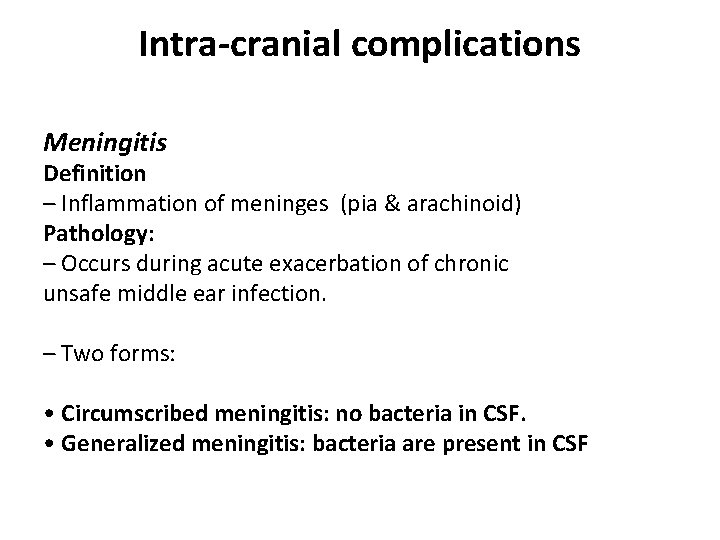 Intra-cranial complications

Meningitis
Definition
– Inflammation of meninges (pia & arachinoid)
Pathology:
– Occurs during acute exacerbation of chronic unsafe middle ear infection.

– Two forms:

• Circumscribed meningitis: no bacteria in CSF.
• Generalized meningitis: bacteria are present in CSF